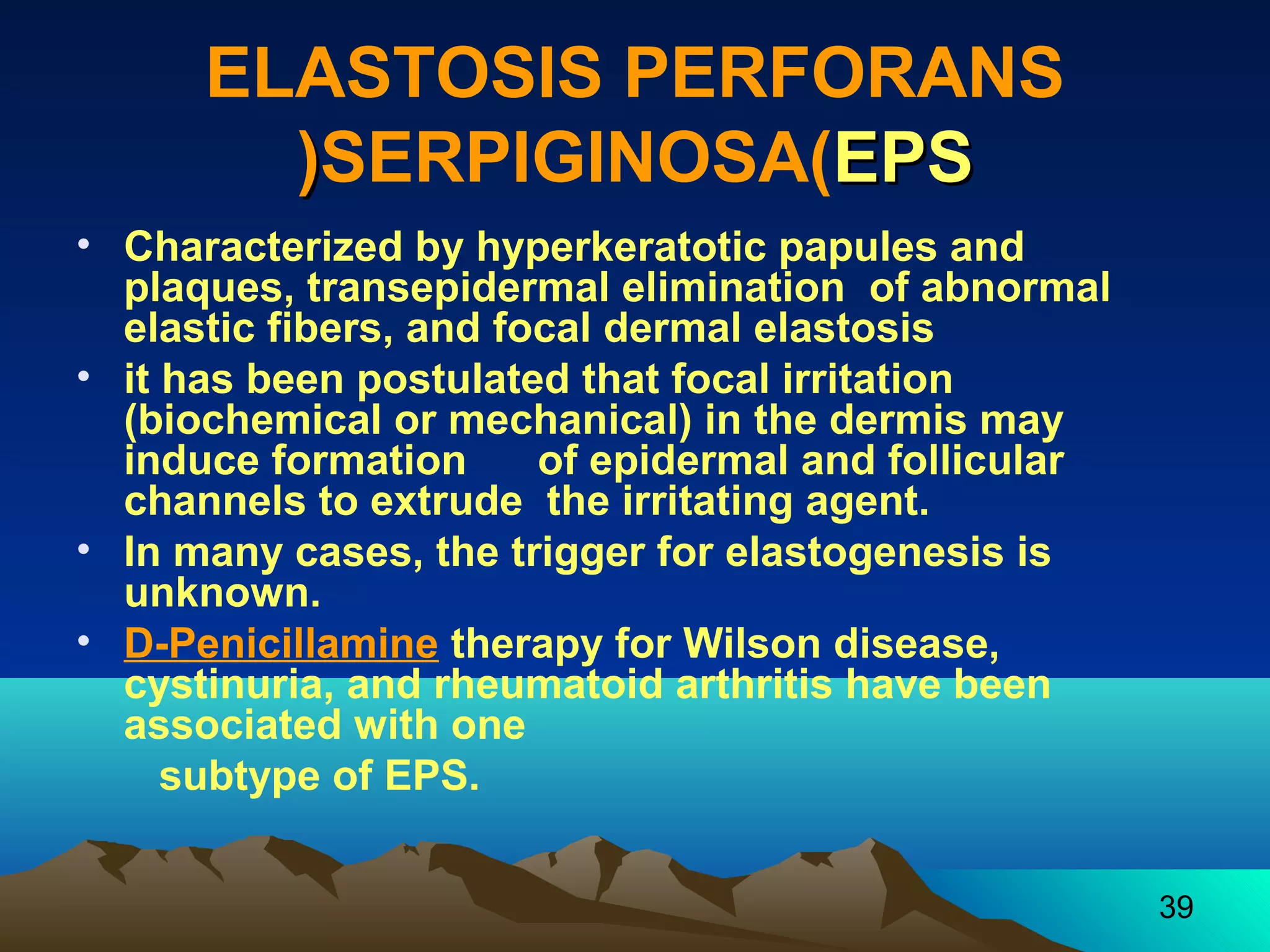 ELASTOSIS PERFORANS )SERPIGINOSA(EPS

• Characterized by hyperkeratotic papules and plaques, transepidermal elimination of abnormal elastic fibers, and focal dermal elastosis
• it has been postulated that focal irritation (biochemical or mechanical) in the dermis may induce formation of epidermal and follicular channels to extrude the irritating agent.
• In many cases, the trigger for elastogenesis is unknown.
• D-Penicillamine therapy for Wilson disease, cystinuria, and rheumatoid arthritis have been associated with one
subtype of EPS.

39